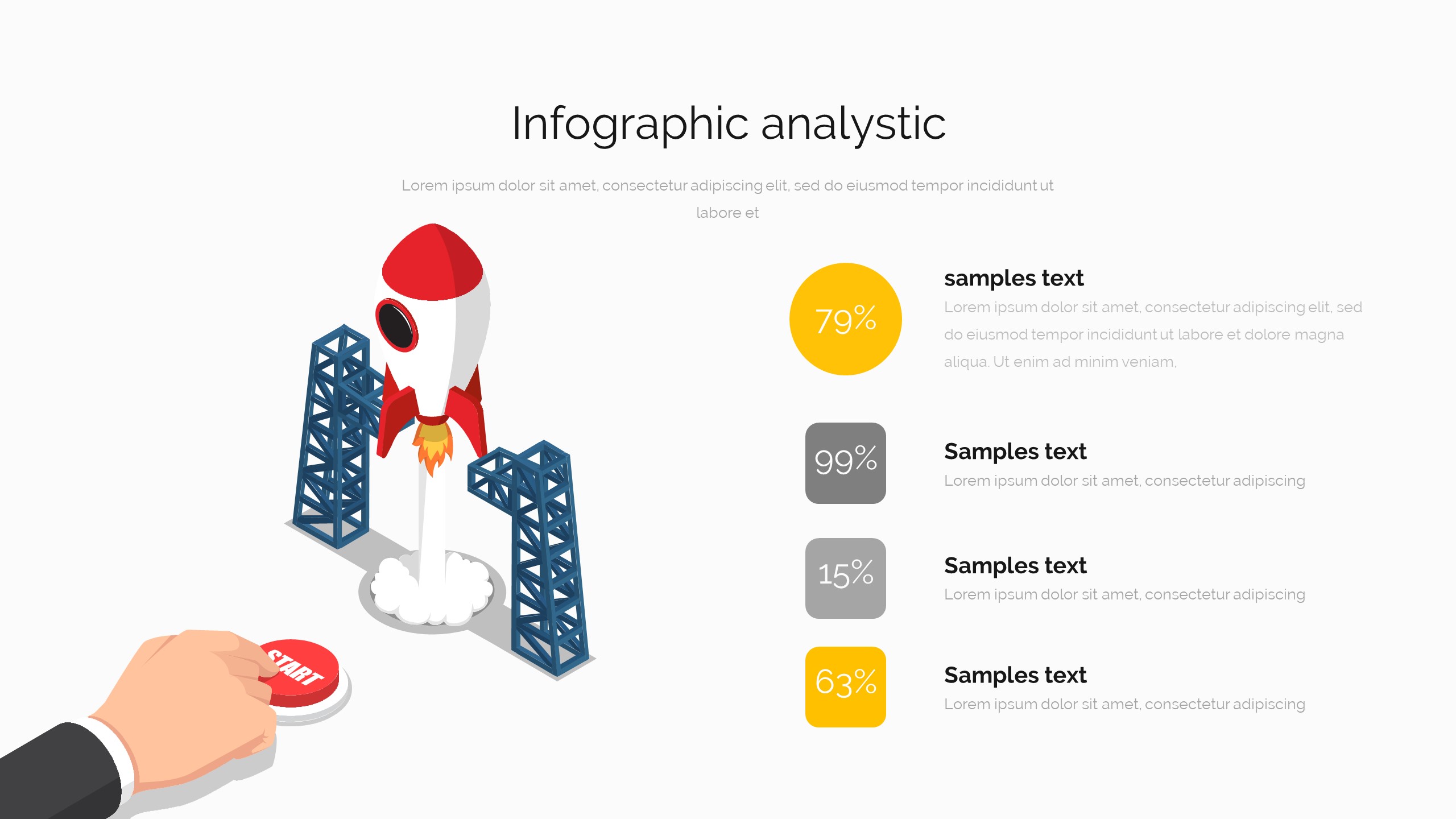 Infographic analystic

Lorem ipsum dolor sit amet, consectetur adipiscing elit, sed do eiusmod tempor incididunt ut labore et

START

79%

samples text

Lorem ipsum dolor sit amet, consectetur adipiscing elit, sed do eiusmod tempor incididunt ut labore et dolore magna aliqua. Ut enim ad minim veniam,

99%

Samples text

Lorem ipsum dolor sit amet, consectetur adipiscing

15%

Samples text

Lorem ipsum dolor sit amet, consectetur adipiscing

63%

Samples text

Lorem ipsum dolor sit amet, consectetur adipiscing